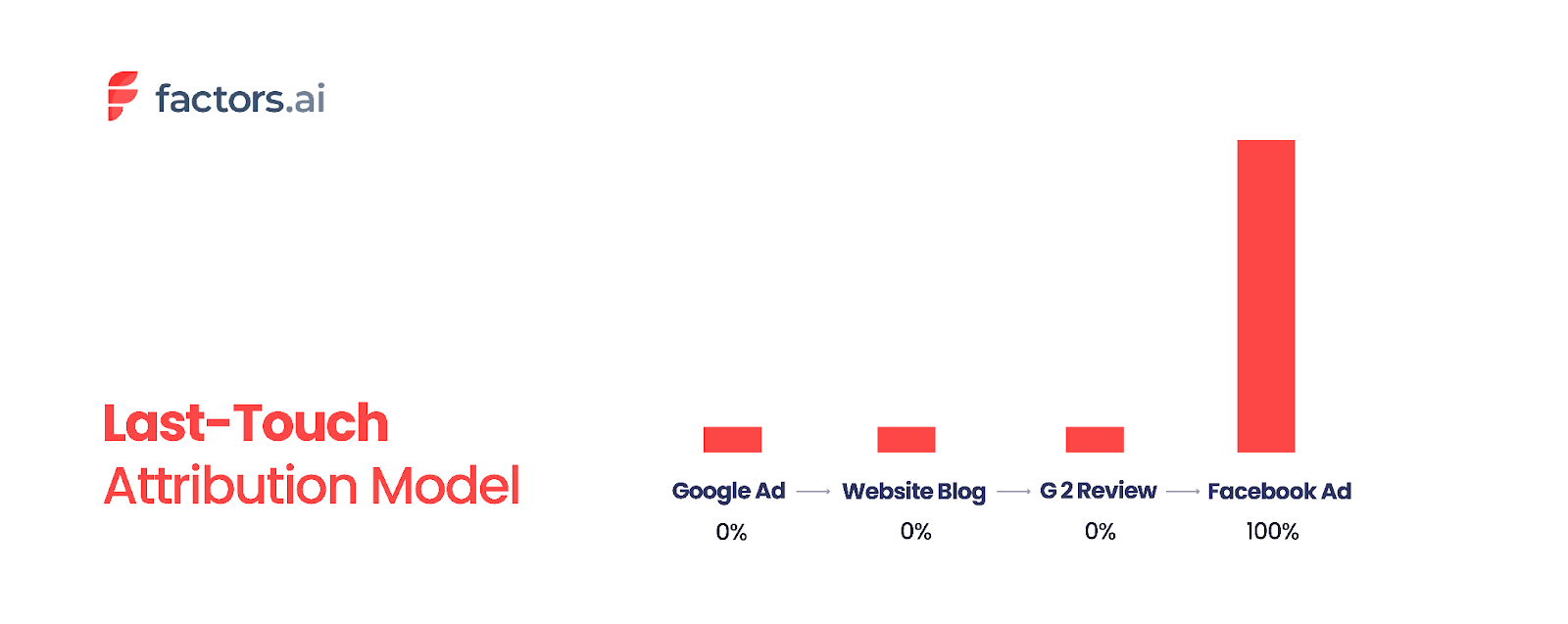 factors.ai

Last-Touch
Attribution Model

Google Ad → Website Blog → G 2 Review → Facebook Ad
0% 0% 0% 100%